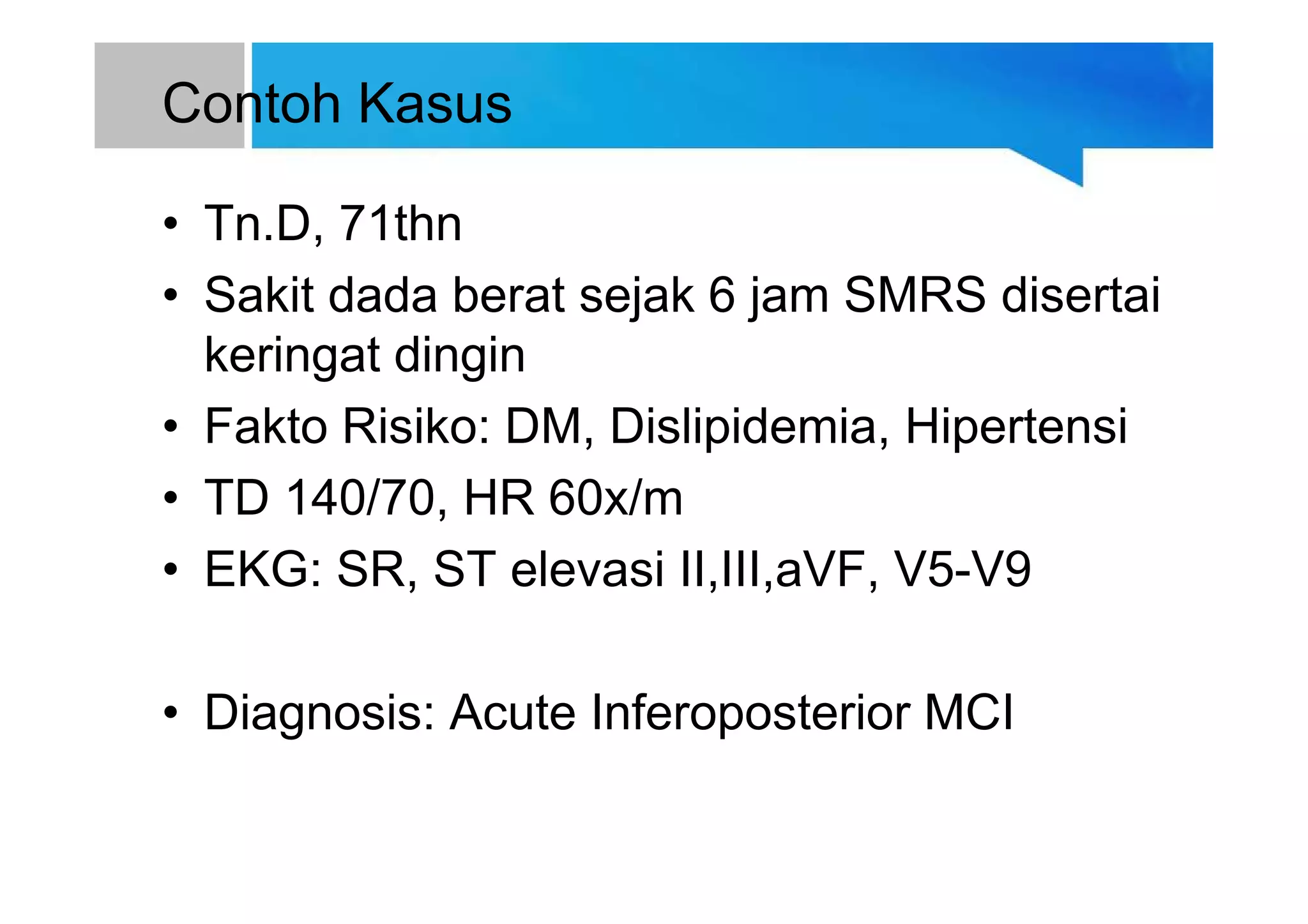 Contoh Kasus

• Tn.D, 71thn
• Sakit dada berat sejak 6 jam SMRS disertai keringat dingin
• Fakto Risiko: DM, Dislipidemia, Hipertensi
• TD 140/70, HR 60x/m
• EKG: SR, ST elevasi II,III,aVF, V5-V9

• Diagnosis: Acute Inferoposterior MCI